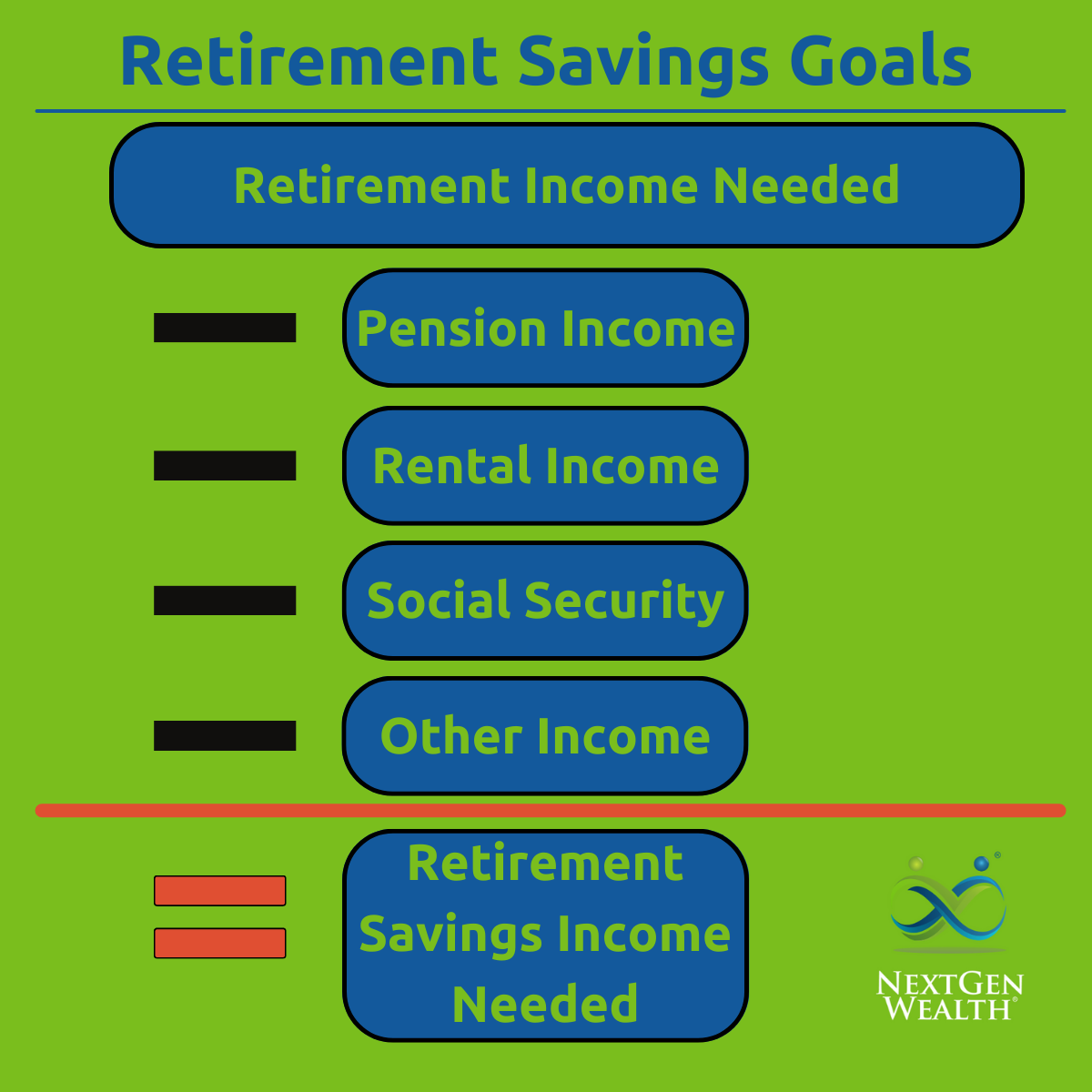 Retirement Savings Goals

Retirement Income Needed

Pension Income

Rental Income

Social Security

Other Income

Retirement Savings Income Needed

NEXTGEN WEALTH®